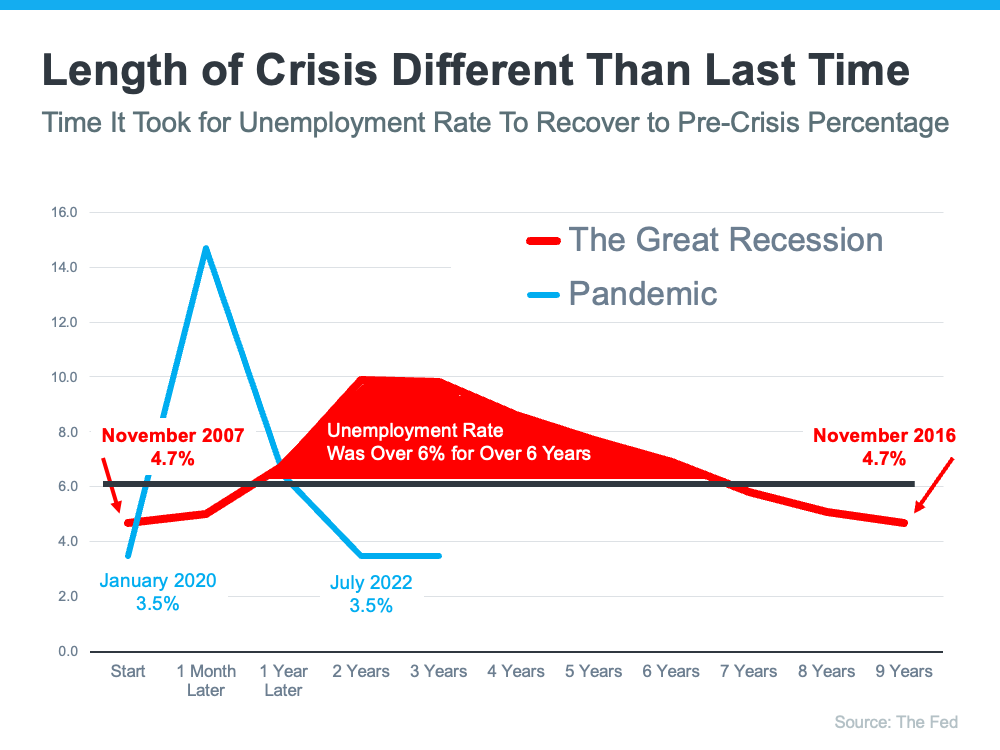 Length of Crisis Different Than Last Time

Time It Took for Unemployment Rate To Recover to Pre-Crisis Percentage

16.0
14.0
12.0
10.0
8.0
6.0
4.0
2.0
0.0

The Great Recession
Pandemic

November 2007
4.7%

Unemployment Rate
Was Over 6% for Over 6 Years

November 2016
4.7%

January 2020
3.5%

July 2022
3.5%

Start
1 Month Later
1 Year Later
2 Years
3 Years
4 Years
5 Years
6 Years
7 Years
8 Years
9 Years

Source: The Fed